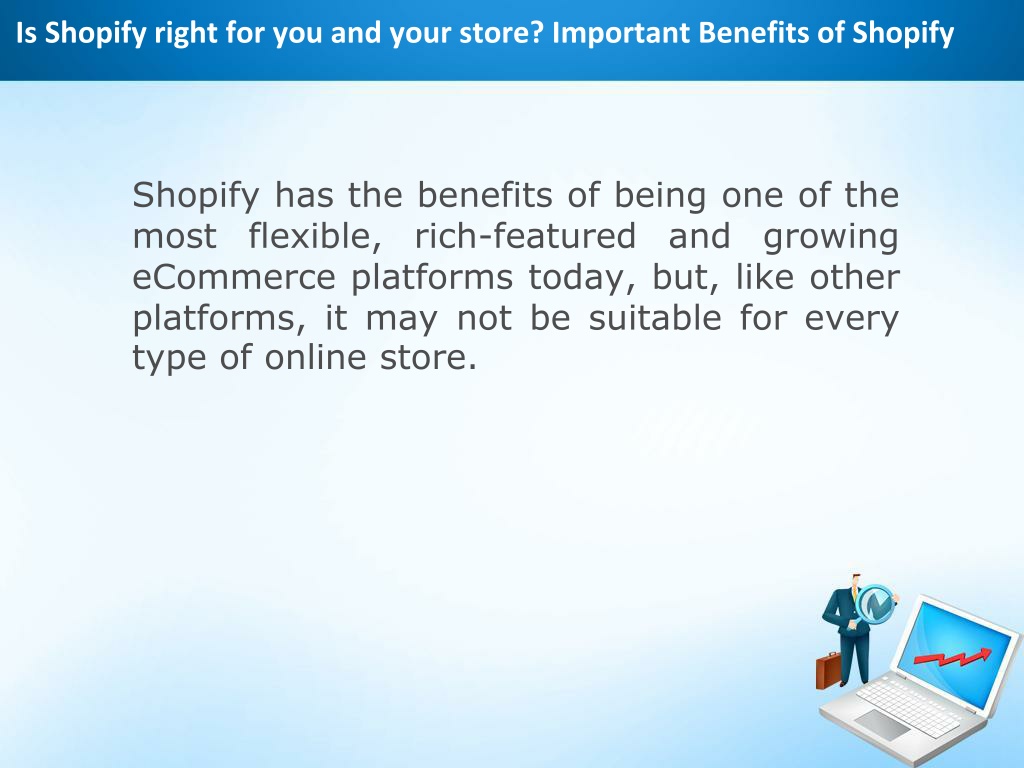 Is Shopify right for you and your store? Important Benefits of Shopify

Shopify has the benefits of being one of the most flexible, rich-featured and growing eCommerce platforms today, but, like other platforms, it may not be suitable for every type of online store.